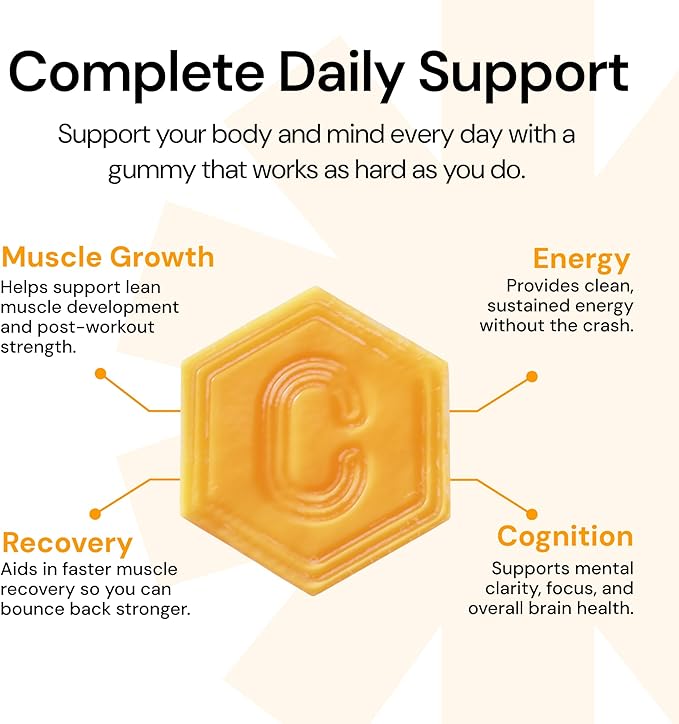 Complete Daily Support

Support your body and mind every day with a gummy that works as hard as you do.

Muscle Growth
Helps support lean muscle development and post-workout strength.

Energy
Provides clean, sustained energy without the crash.

C

Recovery
Aids in faster muscle recovery so you can bounce back stronger.

Cognition
Supports mental clarity, focus, and overall brain health.